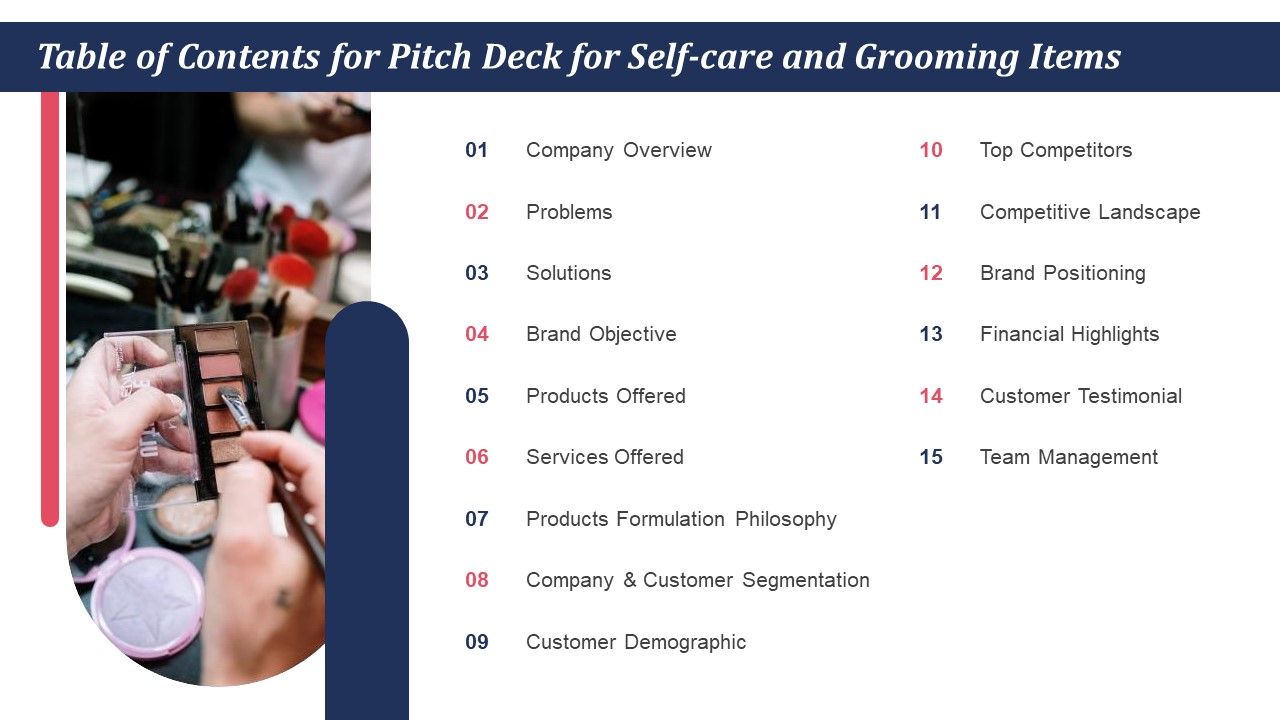 Table of Contents for Pitch Deck for Self-care and Grooming Items

01 Company Overview

02 Problems

03 Solutions

04 Brand Objective

05 Products Offered

06 Services Offered

07 Products Formulation Philosophy

08 Company & Customer Segmentation

09 Customer Demographic

10 Top Competitors

11 Competitive Landscape

12 Brand Positioning

13 Financial Highlights

14 Customer Testimonial

15 Team Management